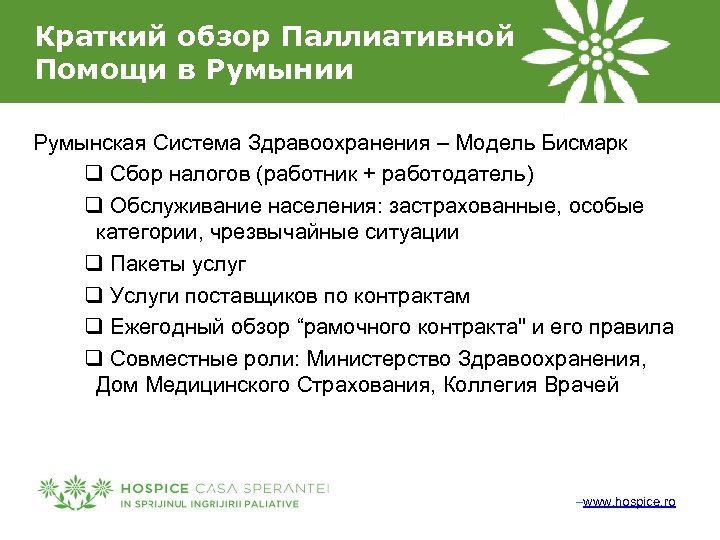 Краткий обзор Паллиативной Помощи в Румынии

Румынская Система Здравоохранения – Модель Бисмарк

❑ Сбор налогов (работник + работодатель)

❑ Обслуживание населения: застрахованные, особые категории, чрезвычайные ситуации

❑ Пакеты услуг

❑ Услуги поставщиков по контрактам

❑ Ежегодный обзор “рамочного контракта" и его правила

❑ Совместные роли: Министерство Здравоохранения, Дом Медицинского Страхования, Коллегия Врачей

HOSPICE CASA SPERANTEI
IN SPRIJINUL INGRIJIRII PALIATIVE

–www.hospice.ro